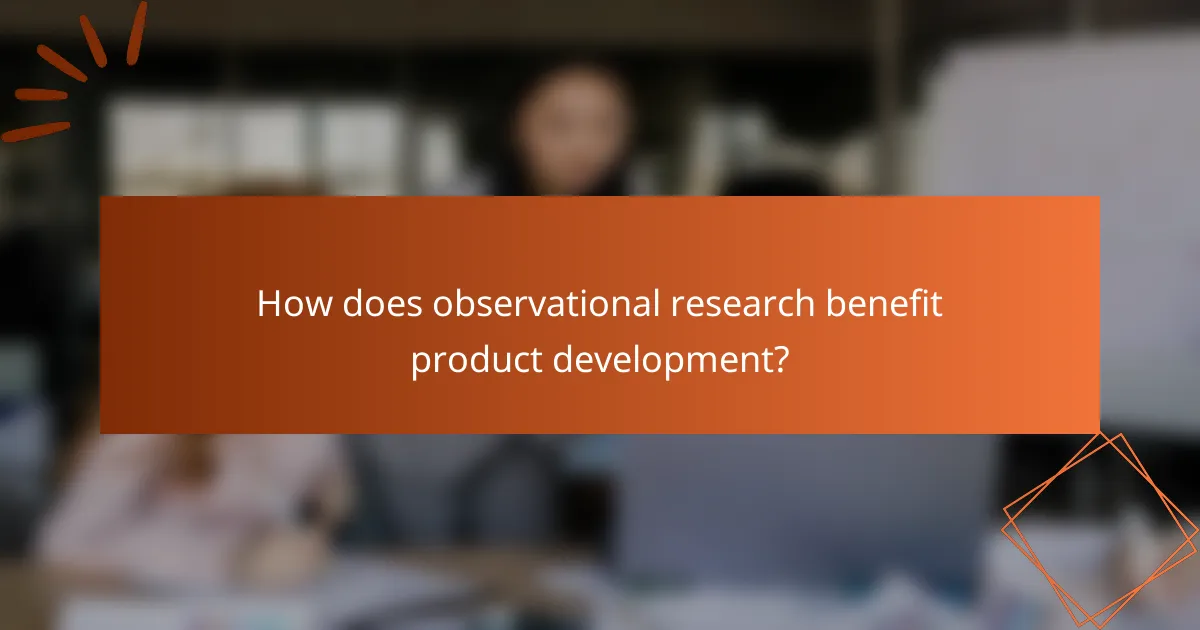 How does observational research benefit product development?